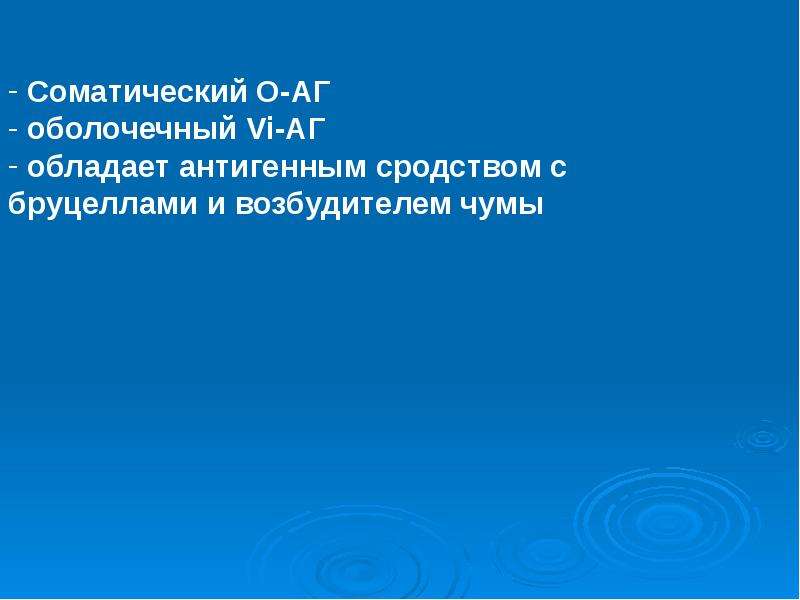 - Соматический О-АГ
- оболочечный Vi-АГ
- обладает антигенным сродством с бруцеллами и возбудителем чумы